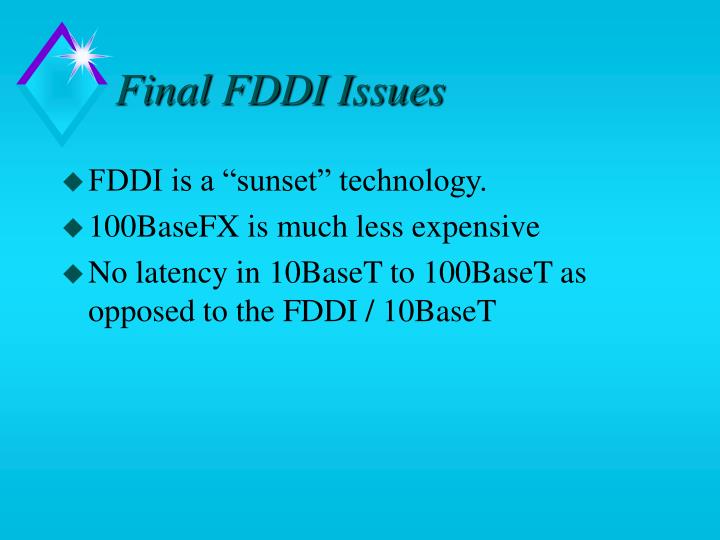 Final FDDI Issues

FDDI is a “sunset” technology.

100BaseFX is much less expensive

No latency in 10BaseT to 100BaseT as opposed to the FDDI / 10BaseT